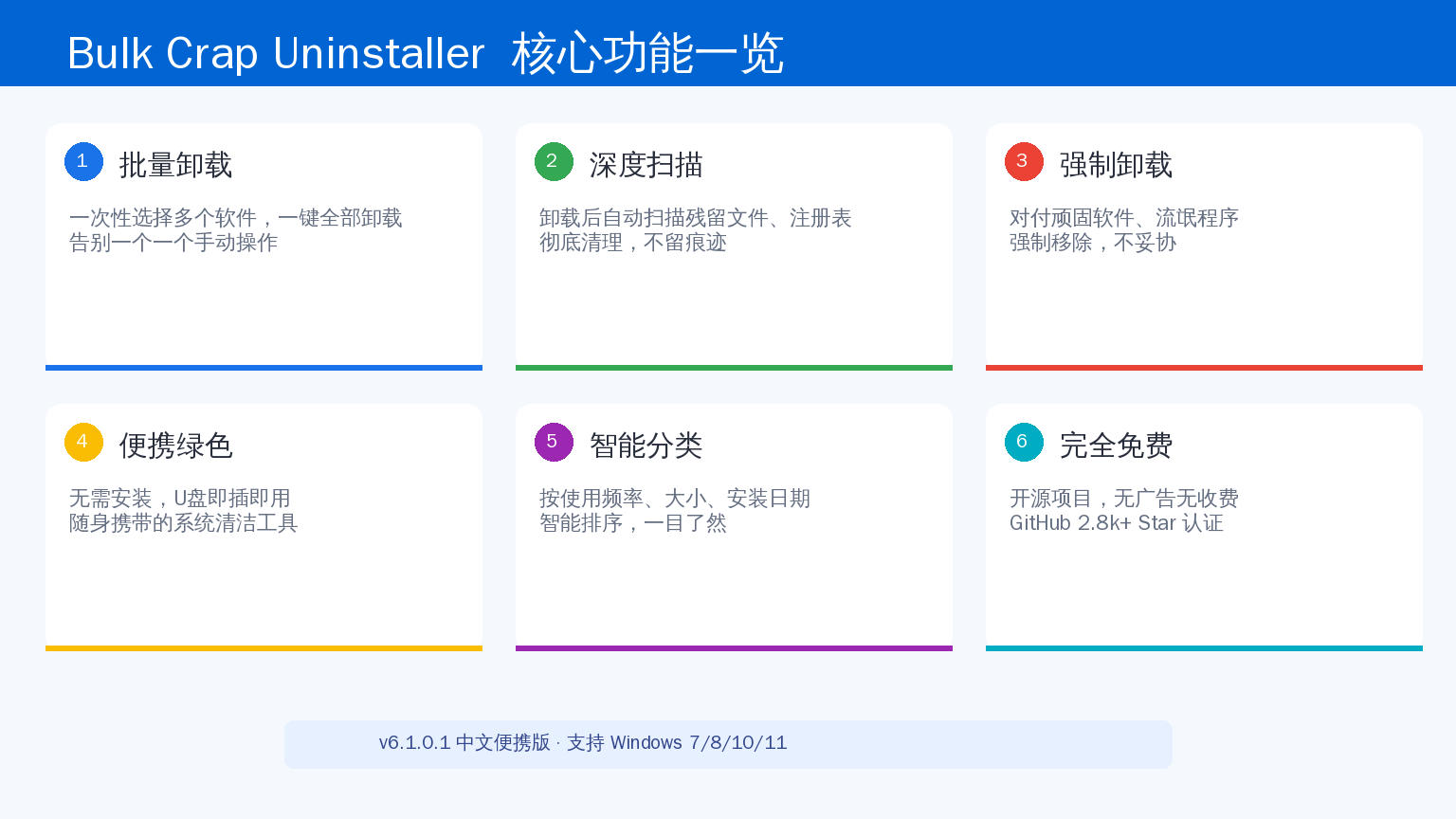 Bulk Crap Uninstaller 核心功能一览

1 批量卸载

一次性选择多个软件，一键全部卸载
告别一个一个手动操作

2 深度扫描

卸载后自动扫描残留文件、注册表
彻底清理，不留痕迹

3 强制卸载

对付顽固软件、流氓程序
强制移除，不妥协

4 便携绿色

无需安装，U盘即插即用
随身携带的系统清洁工具

5 智能分类

按使用频率、大小、安装日期
智能排序，一目了然

6 完全免费

开源项目，无广告无收费
GitHub 2.8k+ Star 认证

v6.1.0.1 中文便携版 · 支持 Windows 7/8/10/11